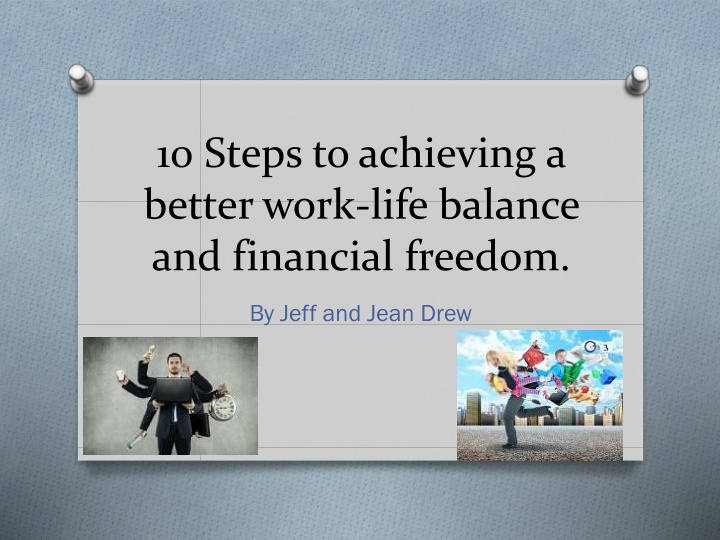 10 Steps to achieving a better work-life balance and financial freedom.

By Jeff and Jean Drew